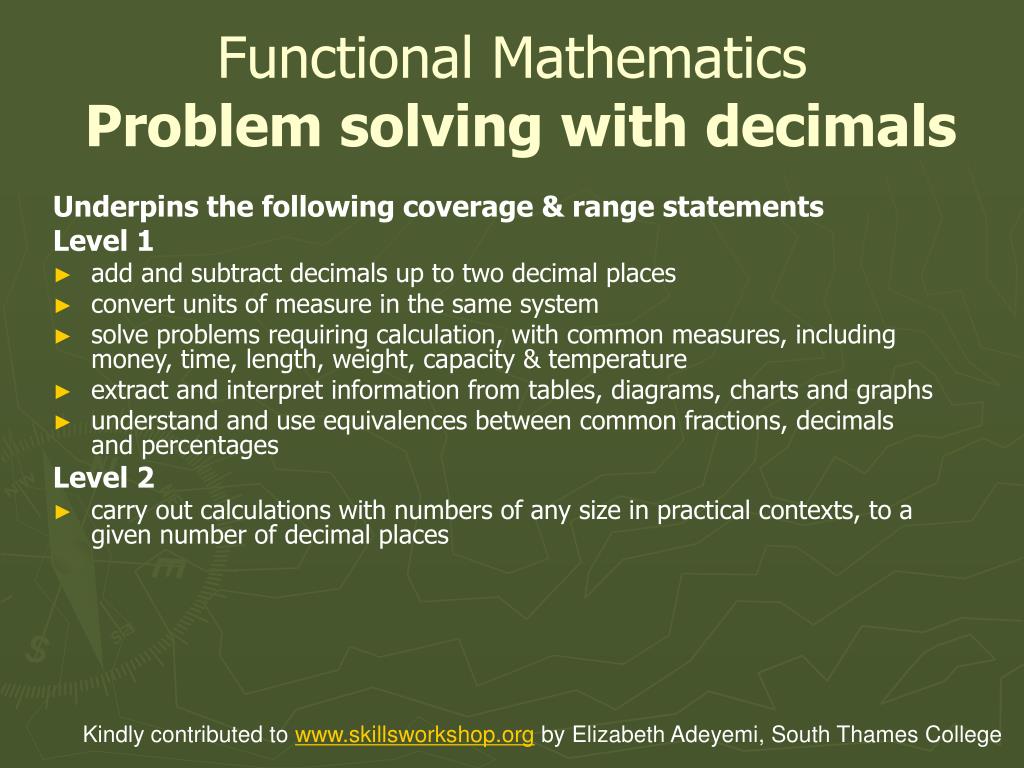 Functional Mathematics
Problem solving with decimals

Underpins the following coverage & range statements
Level 1
► add and subtract decimals up to two decimal places
► convert units of measure in the same system
► solve problems requiring calculation, with common measures, including money, time, length, weight, capacity & temperature
► extract and interpret information from tables, diagrams, charts and graphs
► understand and use equivalences between common fractions, decimals and percentages
Level 2
► carry out calculations with numbers of any size in practical contexts, to a given number of decimal places

Kindly contributed to www.skillsworkshop.org by Elizabeth Adeyemi, South Thames College